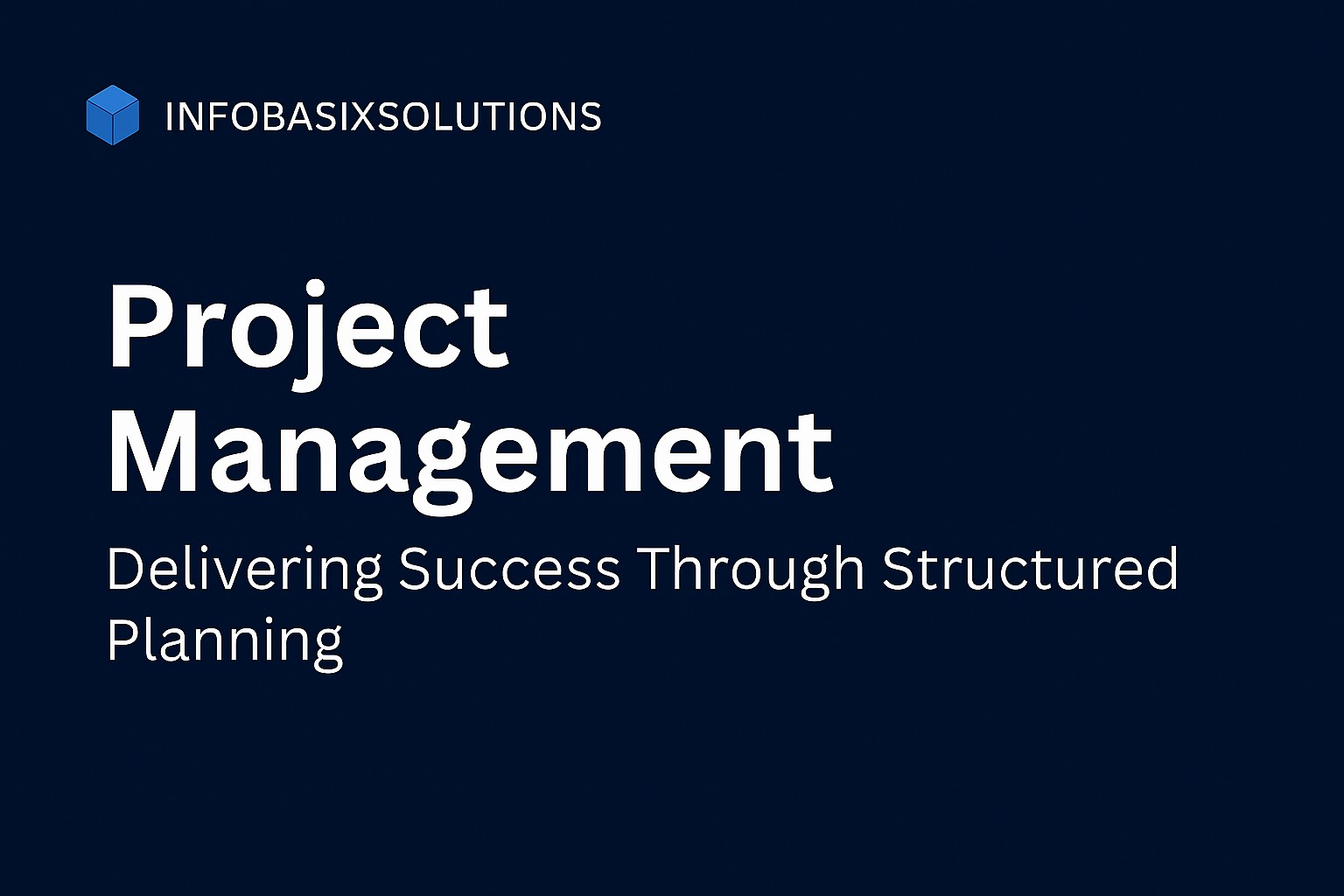 INFOBASIXSOLUTIONS

Project Management

Delivering Success Through Structured Planning